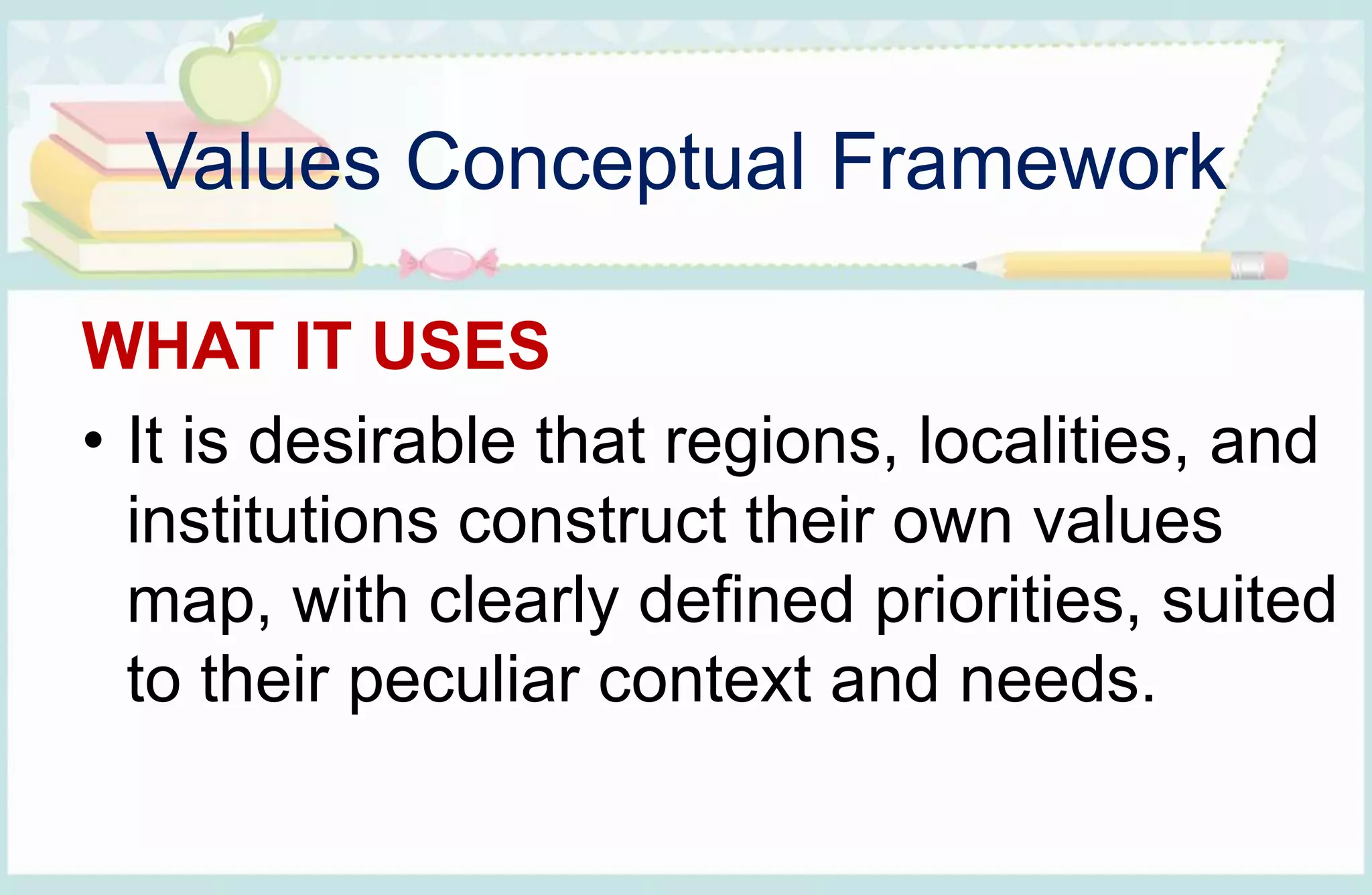 Values Conceptual Framework

WHAT IT USES

• It is desirable that regions, localities, and institutions construct their own values map, with clearly defined priorities, suited to their peculiar context and needs.